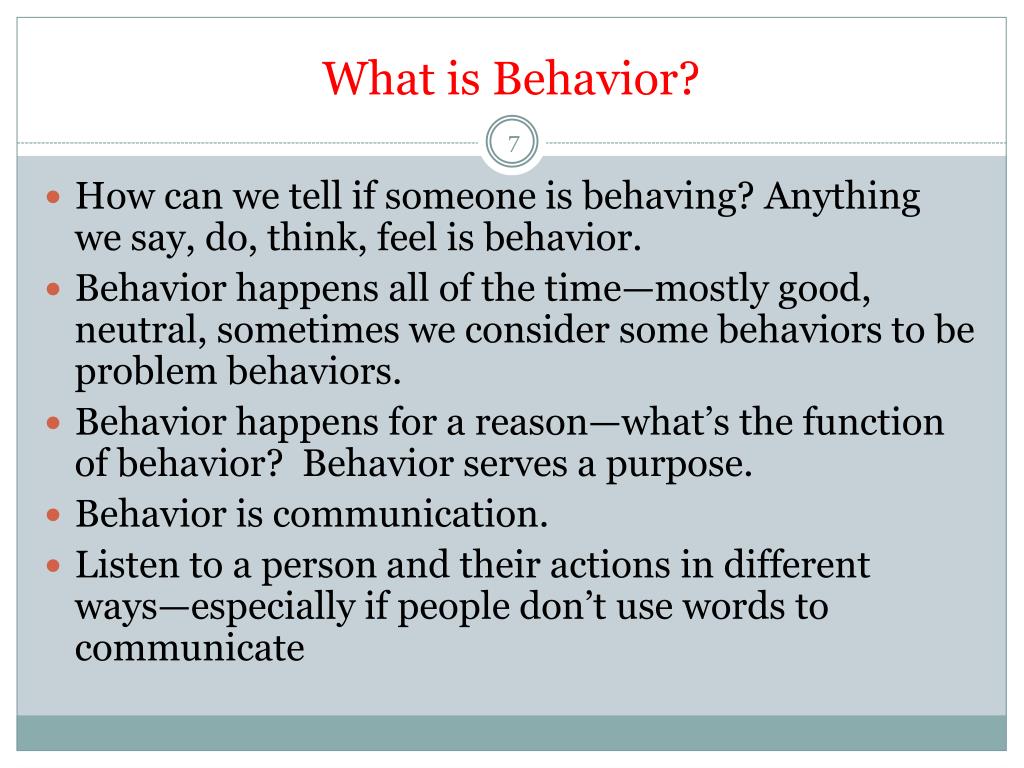 What is Behavior?

7

- How can we tell if someone is behaving? Anything we say, do, think, feel is behavior.
- Behavior happens all of the time—mostly good, neutral, sometimes we consider some behaviors to be problem behaviors.
- Behavior happens for a reason—what's the function of behavior? Behavior serves a purpose.
- Behavior is communication.
- Listen to a person and their actions in different ways—especially if people don't use words to communicate